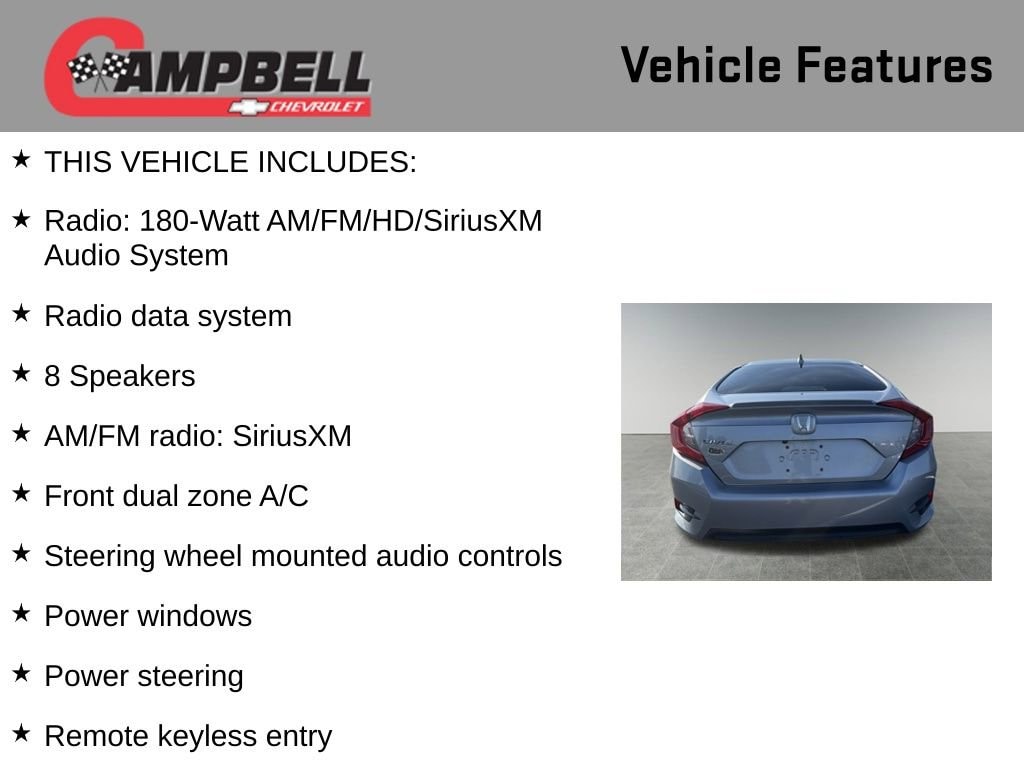 CAMPBELL
CHEVROLET

Vehicle Features

★ THIS VEHICLE INCLUDES:

★ Radio: 180-Watt AM/FM/HD/SiriusXM Audio System

★ Radio data system

★ 8 Speakers

★ AM/FM radio: SiriusXM

★ Front dual zone A/C

★ Steering wheel mounted audio controls

★ Power windows

★ Power steering

★ Remote keyless entry